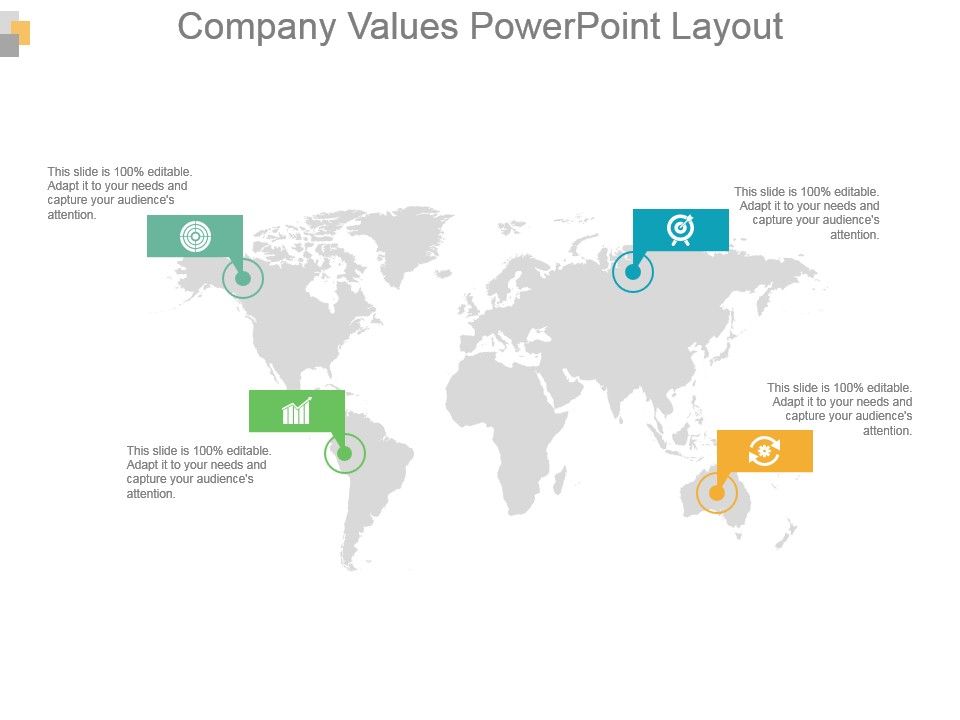 Company Values PowerPoint Layout

This slide is 100% editable. Adapt it to your needs and capture your audience's attention.

This slide is 100% editable. Adapt it to your needs and capture your audience's attention.

This slide is 100% editable. Adapt it to your needs and capture your audience's attention.

This slide is 100% editable. Adapt it to your needs and capture your audience's attention.